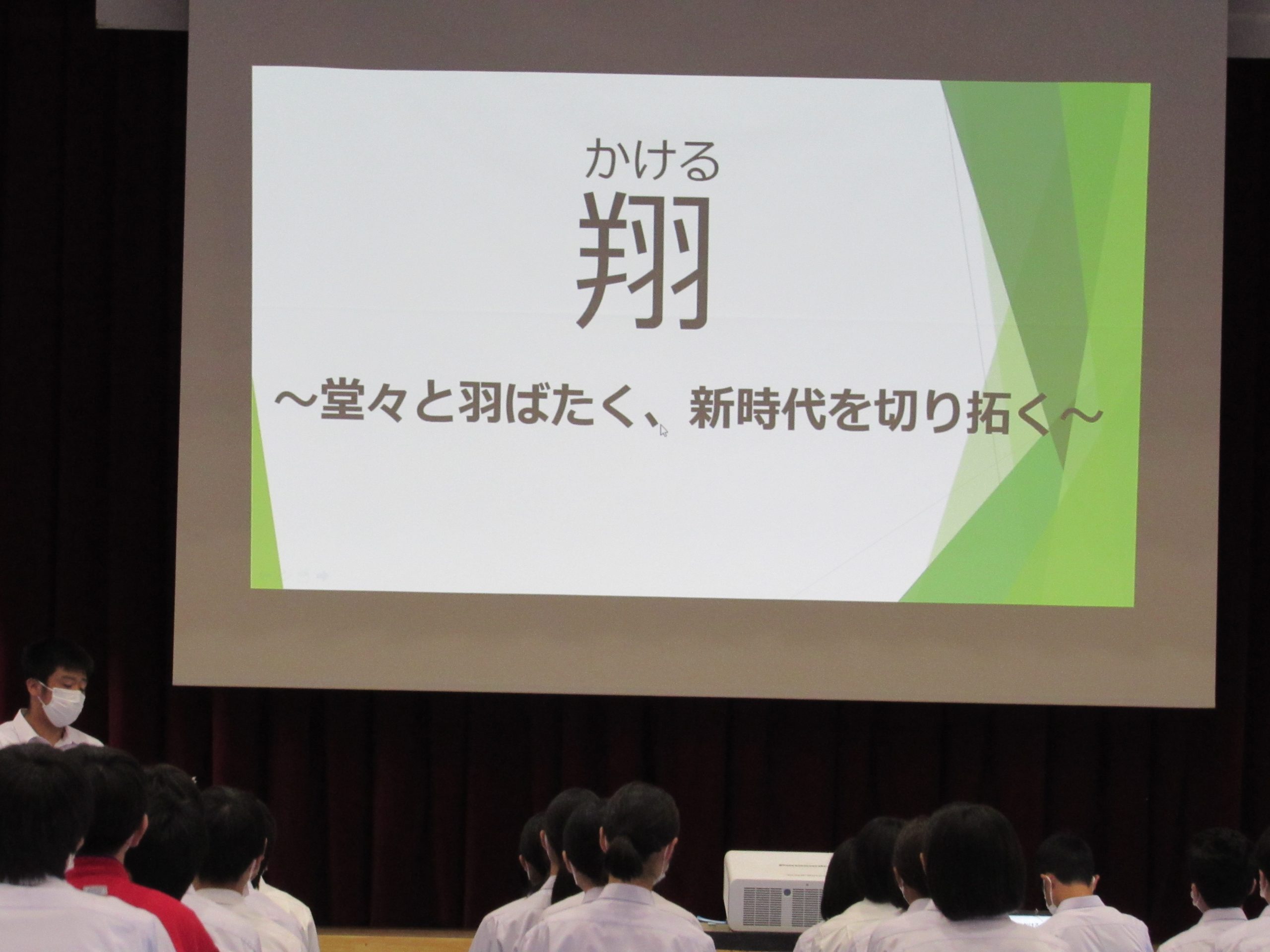 かける
翔

～堂々と羽ばたく、新時代を切り拓く～